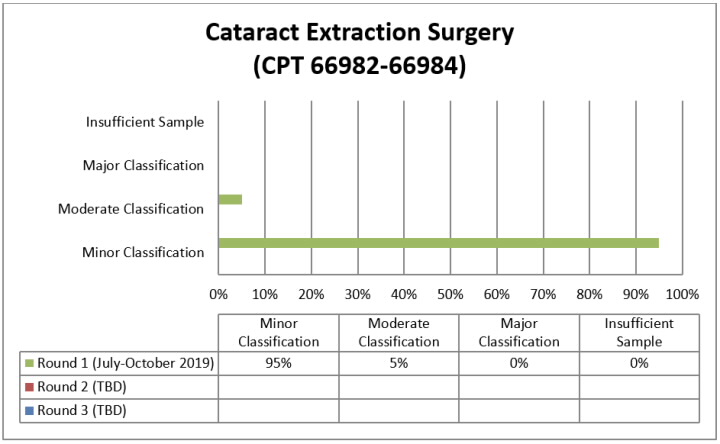 Cataract Extraction Surgery
(CPT 66982-66984)

Insufficient Sample

Major Classification

Moderate Classification

Minor Classification

0% 10% 20% 30% 40% 50% 60% 70% 80% 90% 100%

| | Minor Classification | Moderate Classification | Major Classification | Insufficient Sample |
|---|---|---|---|---|
| Round 1 (July-October 2019) | 95% | 5% | 0% | 0% |
| Round 2 (TBD) | | | | |
| Round 3 (TBD) | | | | |